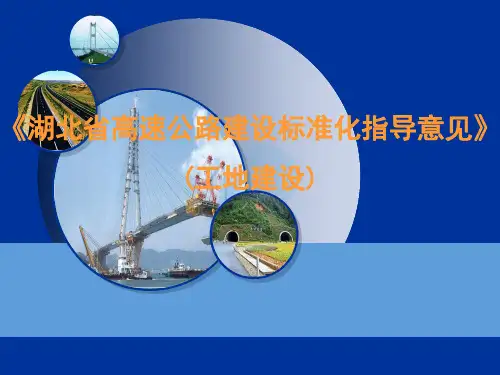 《湖北省高速公路建设标准化指导意见》

（工地建设）